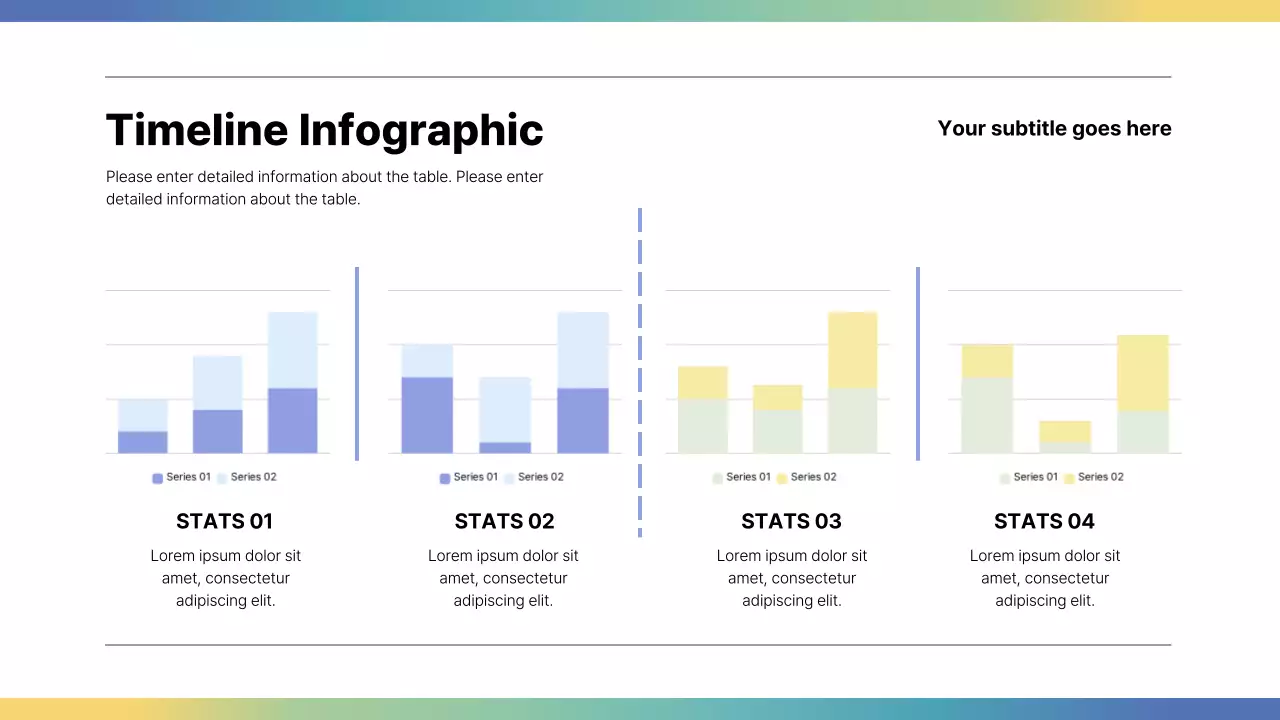 Timeline Infographic

Your subtitle goes here

Please enter detailed information about the table. Please enter detailed information about the table.

Series 01 Series 02

STATS 01

Lorem ipsum dolor sit amet, consectetur adipiscing elit.

Series 01 Series 02

STATS 02

Lorem ipsum dolor sit amet, consectetur adipiscing elit.

Series 01 Series 02

STATS 03

Lorem ipsum dolor sit amet, consectetur adipiscing elit.

Series 01 Series 02

STATS 04

Lorem ipsum dolor sit amet, consectetur adipiscing elit.